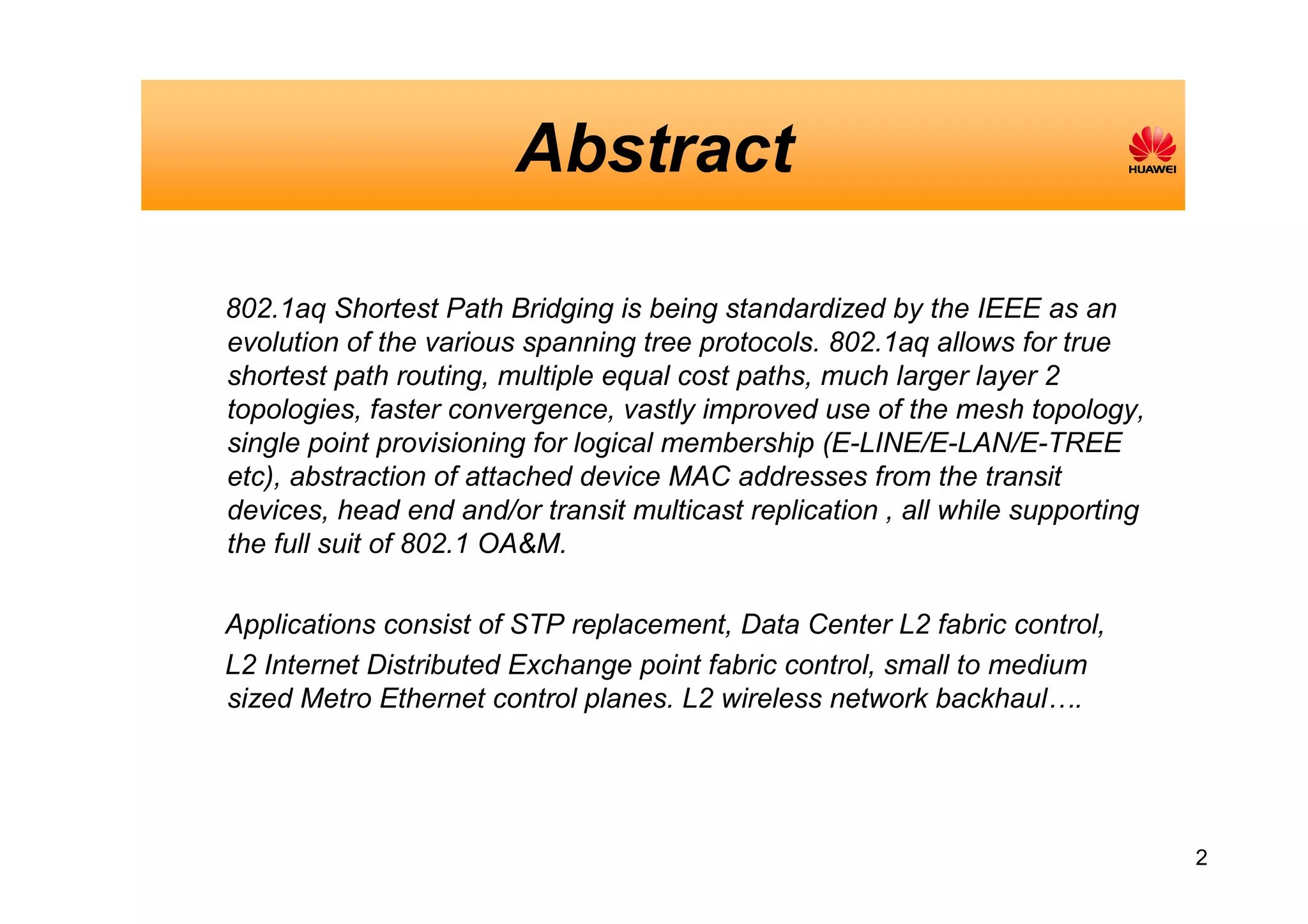 Abstract

HUAWEI

802.1aq Shortest Path Bridging is being standardized by the IEEE as an evolution of the various spanning tree protocols. 802.1aq allows for true shortest path routing, multiple equal cost paths, much larger layer 2 topologies, faster convergence, vastly improved use of the mesh topology, single point provisioning for logical membership (E-LINE/E-LAN/E-TREE etc), abstraction of attached device MAC addresses from the transit devices, head end and/or transit multicast replication , all while supporting the full suit of 802.1 OA&M.

Applications consist of STP replacement, Data Center L2 fabric control, L2 Internet Distributed Exchange point fabric control, small to medium sized Metro Ethernet control planes. L2 wireless network backhaul….

2